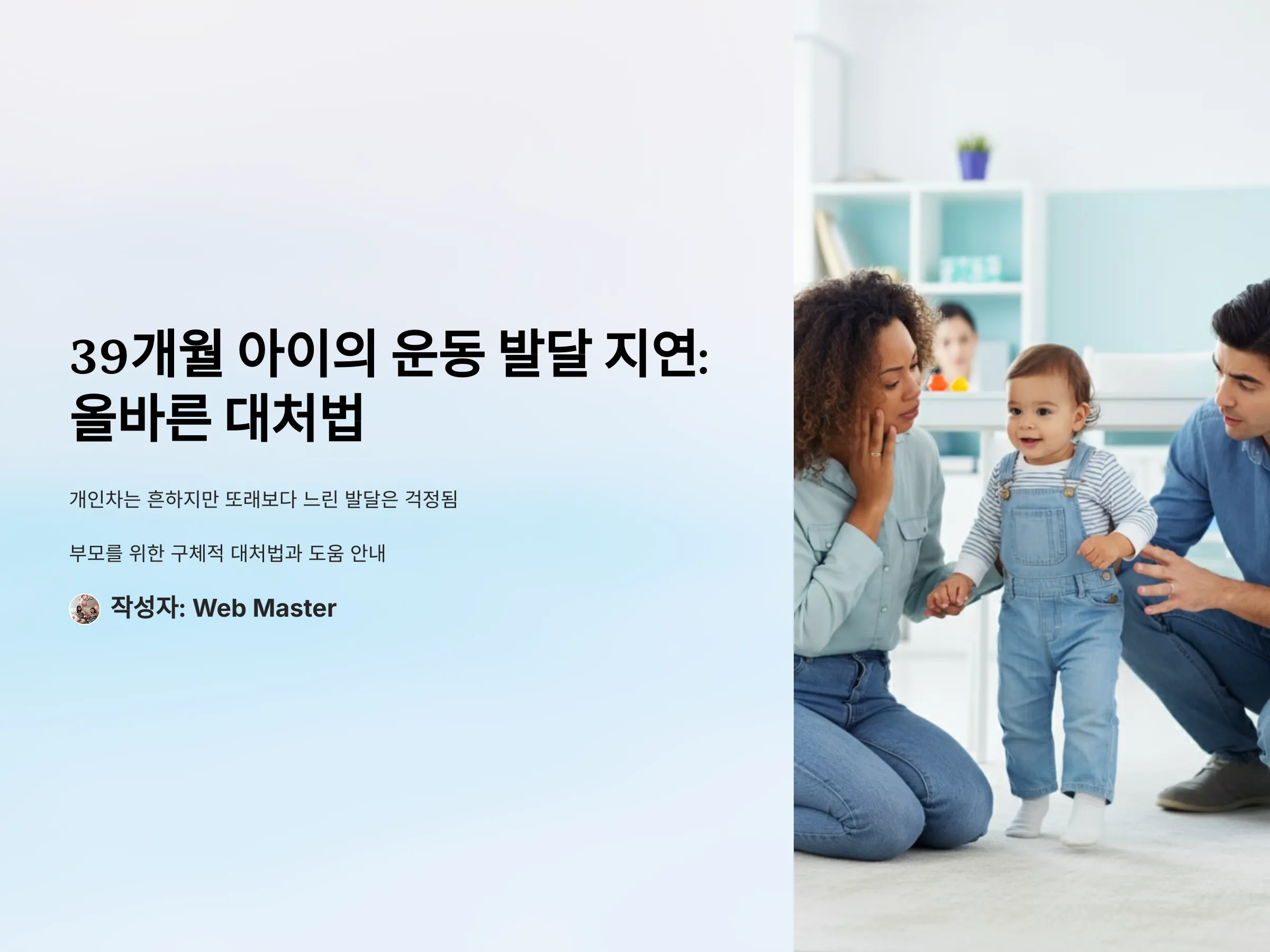 39개월 아이의 운동 발달 지연: 올바른 대처법

개인차는 흔하지만 또래보다 느린 발달은 걱정됨

부모를 위한 구체적 대처법과 도움 안내

작성자: Web Master